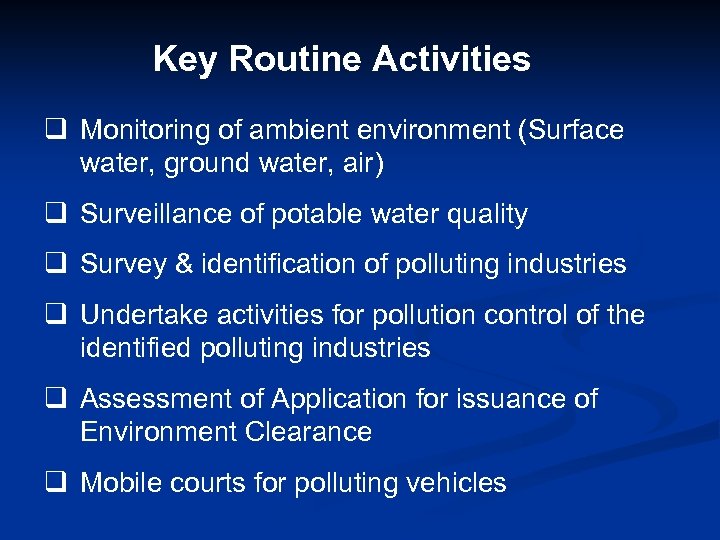 Key Routine Activities

❑ Monitoring of ambient environment (Surface water, ground water, air)

❑ Surveillance of potable water quality

❑ Survey & identification of polluting industries

❑ Undertake activities for pollution control of the identified polluting industries

❑ Assessment of Application for issuance of Environment Clearance

❑ Mobile courts for polluting vehicles